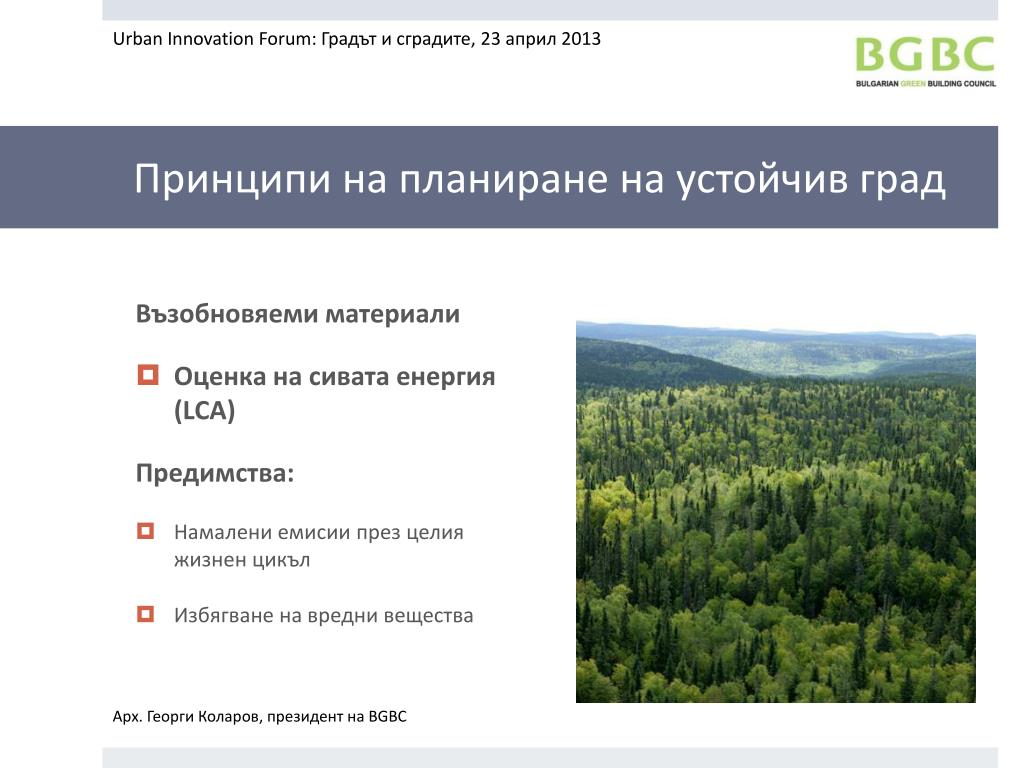 Urban Innovation Forum: Градът и сградите, 23 април 2013

BGBC
BULGARIAN GREEN BUILDING COUNCIL

Принципи на планиране на устойчив град

Възобновяеми материали

Оценка на сивата енергия (LCA)

Предимства:

Намалени емисии през целия жизнен цикъл

Избягване на вредни вещества

Арх. Георги Коларов, президент на BGBC